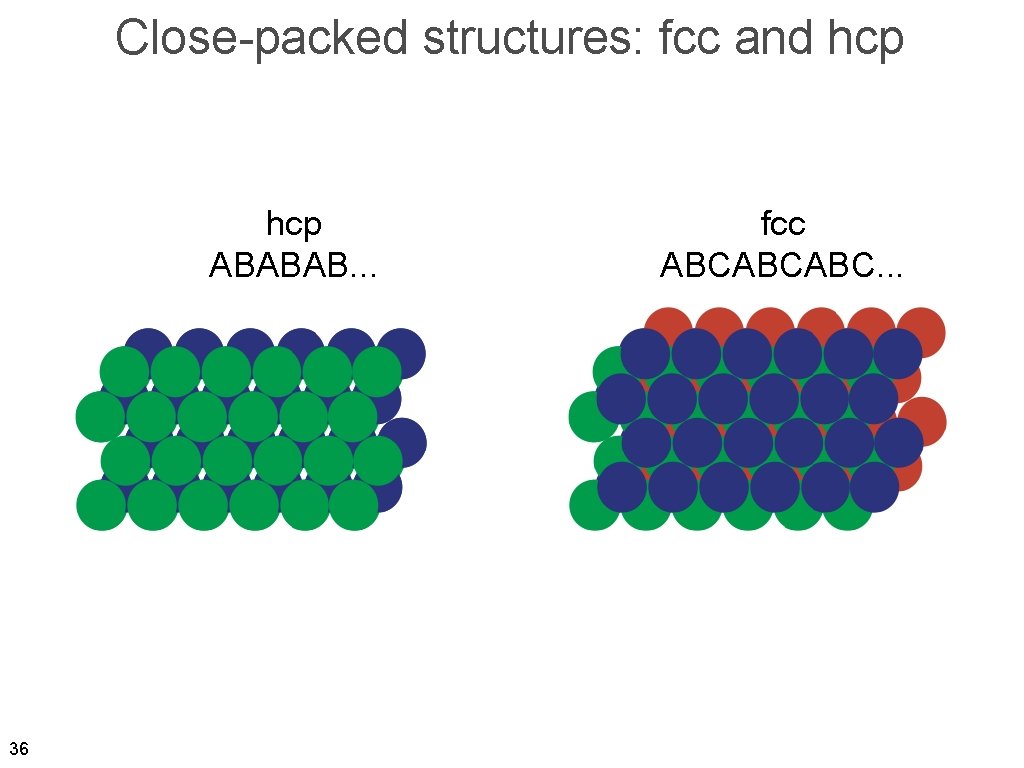 Close-packed structures: fcc and hcp

hcp
ABABAB…

fcc
ABCABCABC…

36